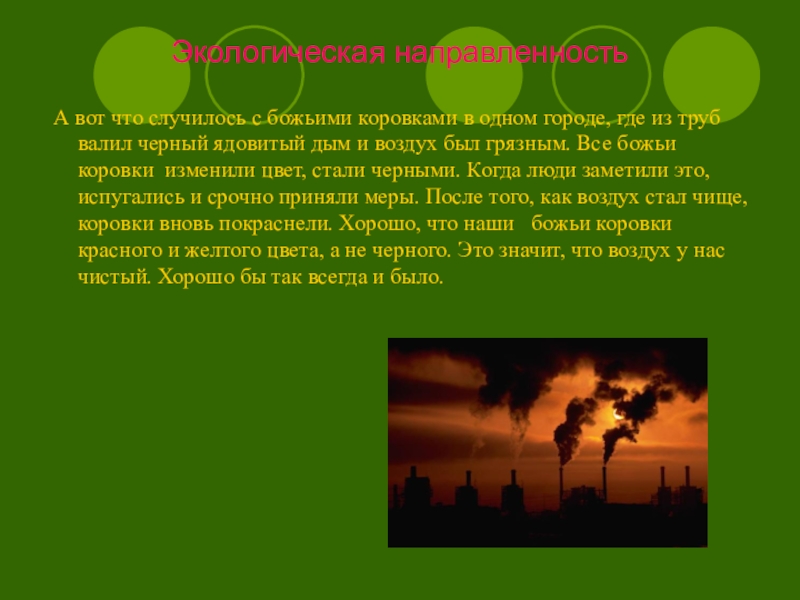 Экологическая направленность

А вот что случилось с божьими коровками в одном городе, где из труб валил черный ядовитый дым и воздух был грязным. Все божьи коровки изменили цвет, стали черными. Когда люди заметили это, испугались и срочно приняли меры. После того, как воздух стал чище, коровки вновь покраснели. Хорошо, что наши божьи коровки красного и желтого цвета, а не черного. Это значит, что воздух у нас чистый. Хорошо бы так всегда и было.